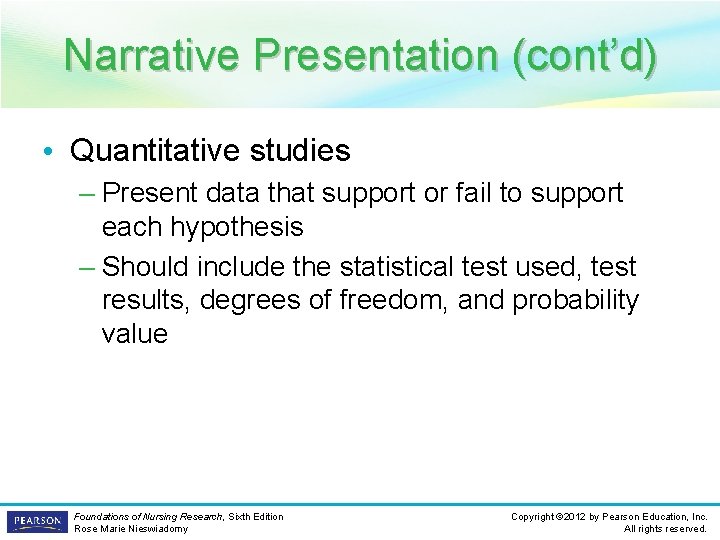 Narrative Presentation (cont'd)

• Quantitative studies
– Present data that support or fail to support each hypothesis
– Should include the statistical test used, test results, degrees of freedom, and probability value

PEARSON

Foundations of Nursing Research, Sixth Edition
Rose Marie Nieswiadomy

Copyright ©2012 by Pearson Education, Inc.
All rights reserved.